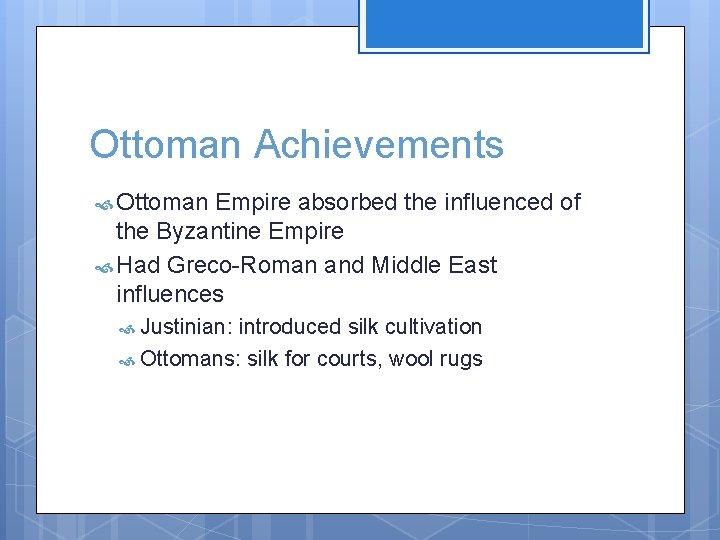 Ottoman Achievements

Ottoman Empire absorbed the influenced of the Byzantine Empire

Had Greco-Roman and Middle East influences

Justinian: introduced silk cultivation

Ottomans: silk for courts, wool rugs